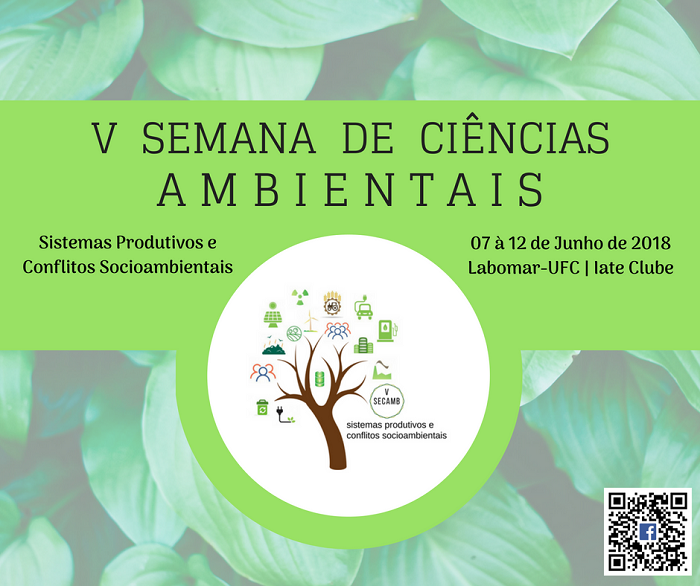 V SEMANA DE CIÊNCIAS AMBIENTAIS

Sistemas Produtivos e Conflitos Socioambientais

07 à 12 de Junho de 2018
Labomar-UFC | Iate Clube

V SECAMB
sistemas produtivos e conflitos socioambientais